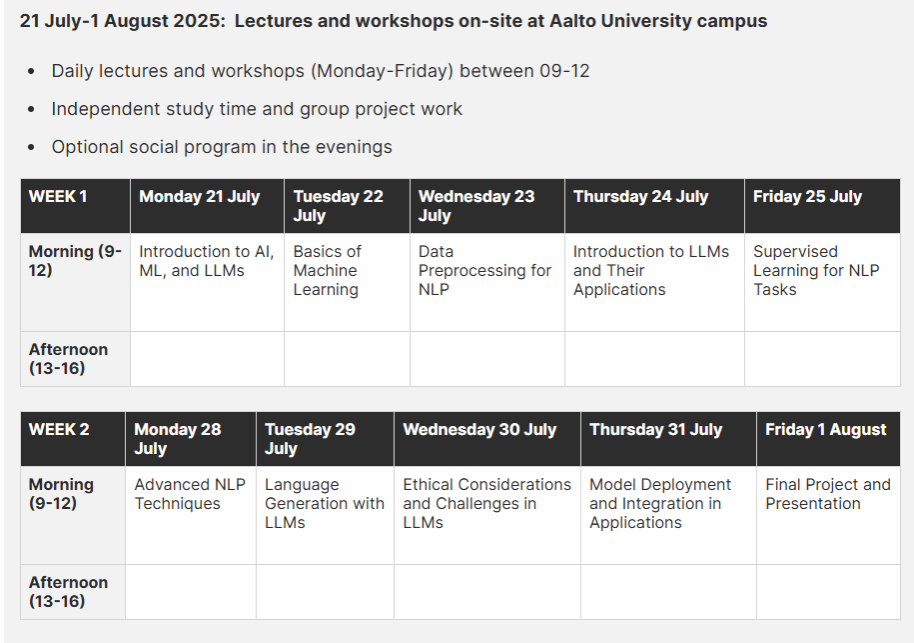 21 July-1 August 2025: Lectures and workshops on-site at Aalto University campus

- Daily lectures and workshops (Monday-Friday) between 09-12
- Independent study time and group project work
- Optional social program in the evenings

| WEEK 1 | Monday 21 July | Tuesday 22 July | Wednesday 23 July | Thursday 24 July | Friday 25 July |
|---|---|---|---|---|---|
| Morning (9-12) | Introduction to AI, ML, and LLMs | Basics of Machine Learning | Data Preprocessing for NLP | Introduction to LLMs and Their Applications | Supervised Learning for NLP Tasks |
| Afternoon (13-16) | | | | | |

| WEEK 2 | Monday 28 July | Tuesday 29 July | Wednesday 30 July | Thursday 31 July | Friday 1 August |
|---|---|---|---|---|---|
| Morning (9-12) | Advanced NLP Techniques | Language Generation with LLMs | Ethical Considerations and Challenges in LLMs | Model Deployment and Integration in Applications | Final Project and Presentation |
| Afternoon (13-16) | | | | | |